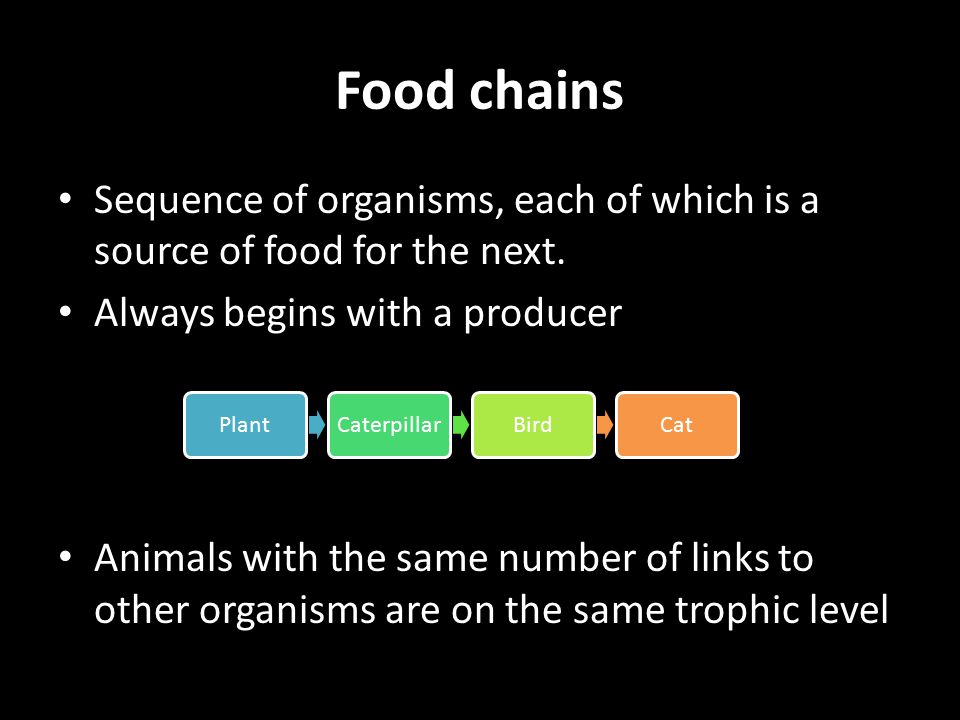 Food chains

• Sequence of organisms, each of which is a source of food for the next.
• Always begins with a producer

Plant
Caterpillar
Bird
Cat

• Animals with the same number of links to other organisms are on the same trophic level